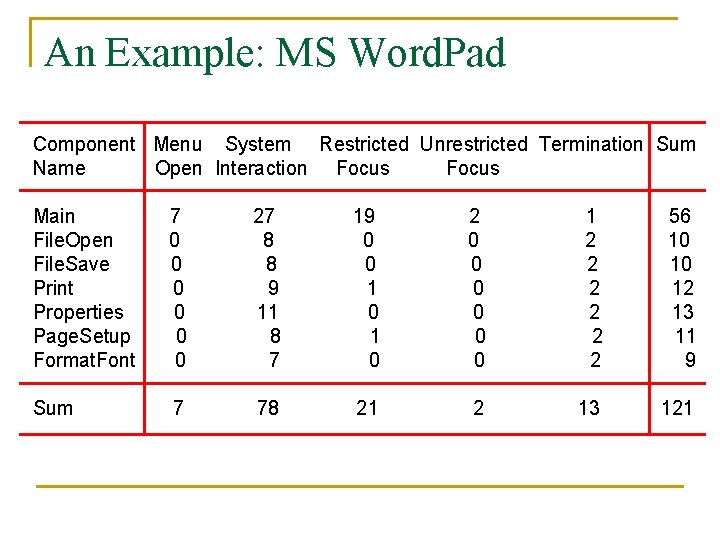 An Example: MS WordPad

| Component Name | Menu Open | System Interaction | Restricted Focus | Unrestricted Focus | Termination | Sum |
|---|---|---|---|---|---|---|
| Main | 7 | 27 | 19 | 2 | 1 | 56 |
| FileOpen | 0 | 8 | 0 | 0 | 2 | 10 |
| FileSave | 0 | 8 | 0 | 0 | 2 | 10 |
| Print | 0 | 9 | 1 | 0 | 2 | 12 |
| Properties | 0 | 11 | 0 | 0 | 2 | 13 |
| PageSetup | 0 | 8 | 1 | 0 | 2 | 11 |
| FormatFont | 0 | 7 | 0 | 0 | 2 | 9 |
| Sum | 7 | 78 | 21 | 2 | 13 | 121 |